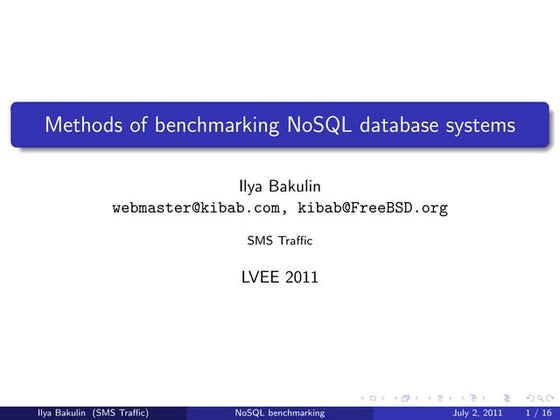 Methods of benchmarking NoSQL database systems

Ilya Bakulin
webmaster@kibab.com, kibab@FreeBSD.org

SMS Traffic

LVEE 2011

Ilya Bakulin (SMS Traffic) NoSQL benchmarking July 2, 2011 1 / 16